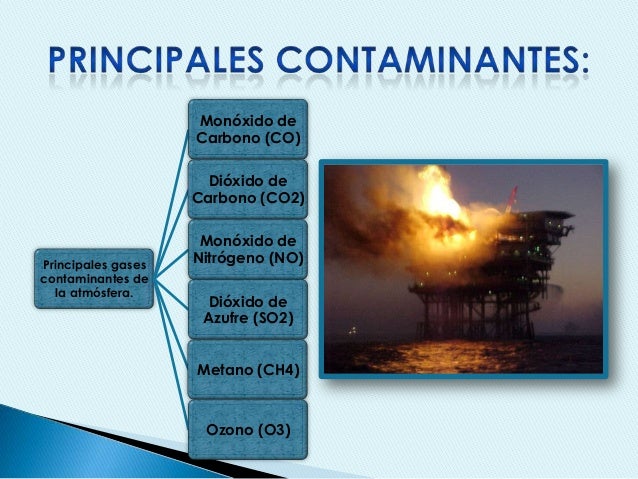 PRINCIPALES CONTAMINANTES:

Principales gases contaminantes de la atmósfera.

Monóxido de Carbono (CO)

Dióxido de Carbono (CO2)

Monóxido de Nitrógeno (NO)

Dióxido de Azufre (SO2)

Metano (CH4)

Ozono (O3)